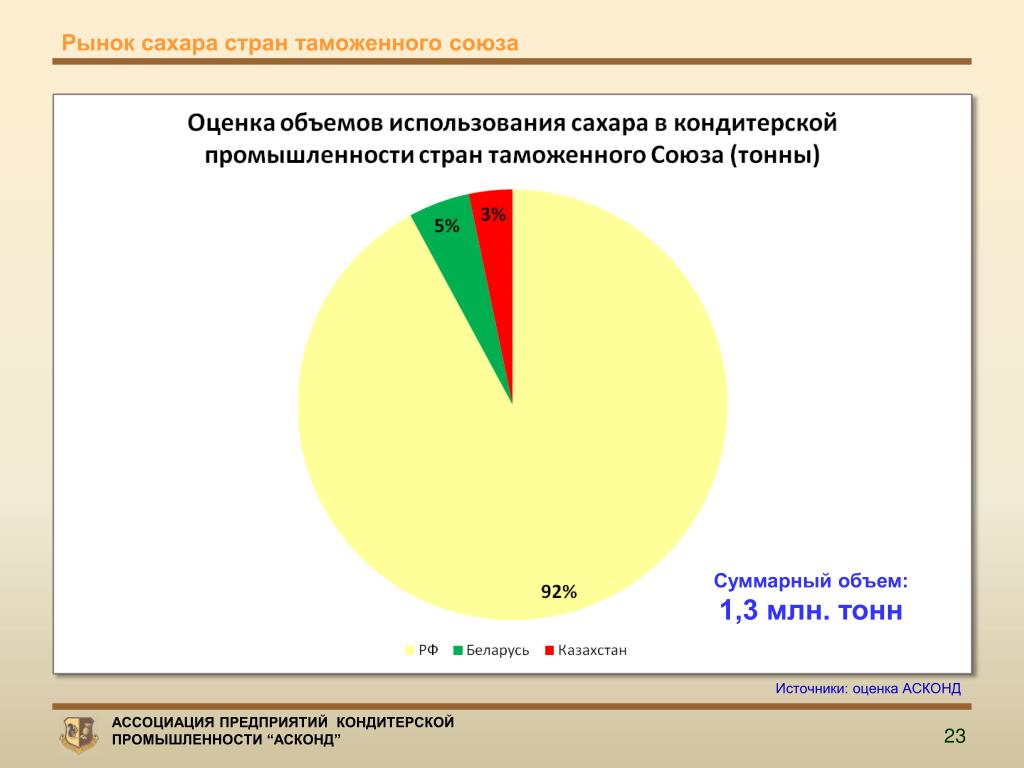 Рынок сахара стран таможенного союза

Оценка объемов использования сахара в кондитерской промышленности стран таможенного Союза (тонны)

5%

3%

92%

Суммарный объем:
1,3 млн. тонн

РФ Беларусь Казахстан

Источники: оценка АСКОНД

АССОЦИАЦИЯ ПРЕДПРИЯТИЙ КОНДИТЕРСКОЙ ПРОМЫШЛЕННОСТИ “АСКОНД”

23